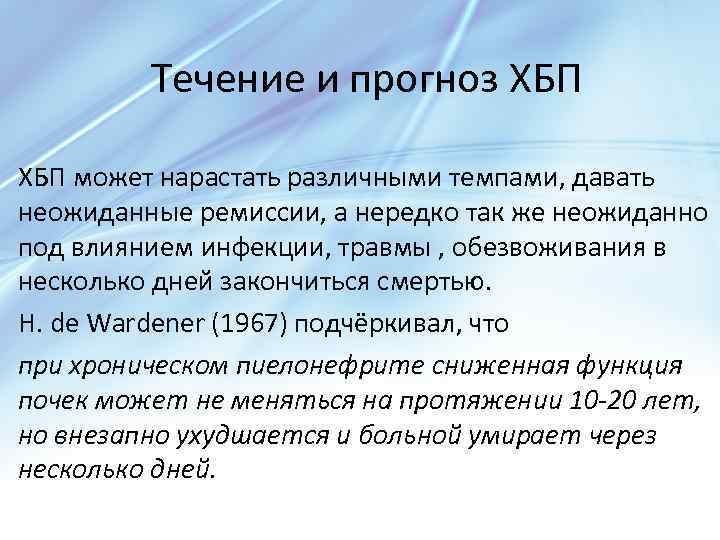 Течение и прогноз ХБП

ХБП может нарастать различными темпами, давать неожиданные ремиссии, а нередко так же неожиданно под влиянием инфекции, травмы , обезвоживания в несколько дней закончиться смертью.

H. de Wardener (1967) подчёркивал, что

при хроническом пиелонефрите сниженная функция почек может не меняться на протяжении 10-20 лет, но внезапно ухудшается и больной умирает через несколько дней.